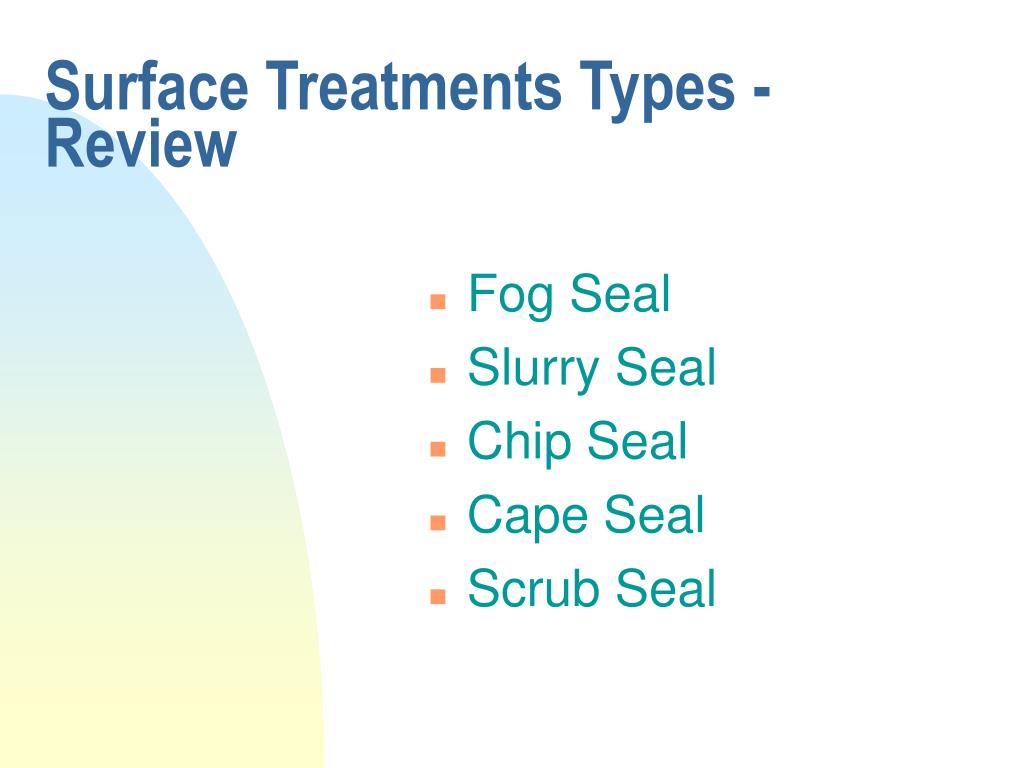 Surface Treatments Types - Review

- Fog Seal
- Slurry Seal
- Chip Seal
- Cape Seal
- Scrub Seal